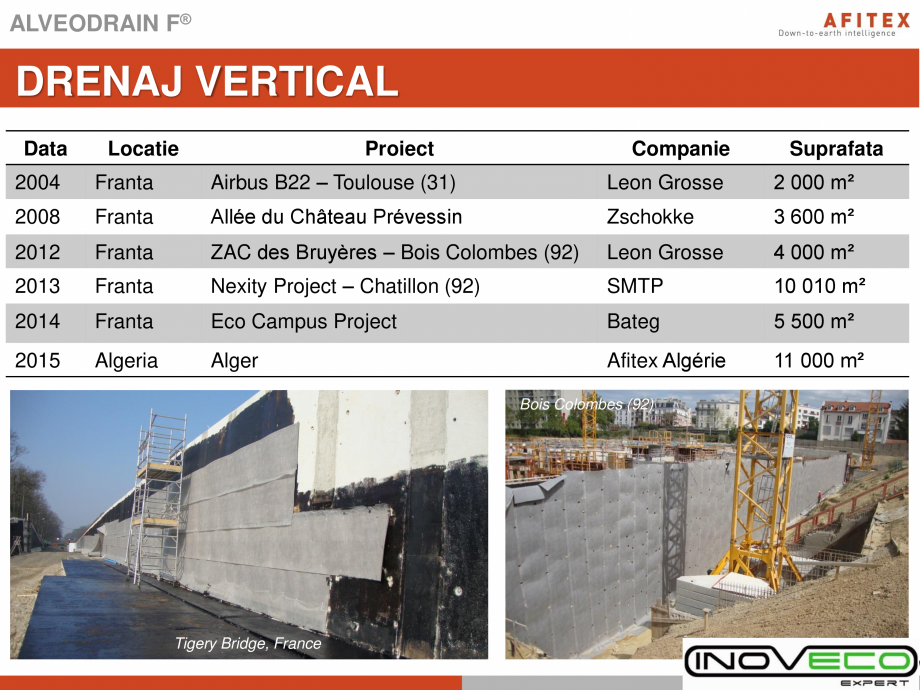 ALVEODRAIN F®

AFITEX
Down-to-earth intelligence

DRENAJ VERTICAL

| Data | Locatie | Proiect | Companie | Suprafata |
|---|---|---|---|---|
| 2004 | Franta | Airbus B22 – Toulouse (31) | Leon Grosse | 2 000 m² |
| 2008 | Franta | Allée du Château Prévessin | Zschokke | 3 600 m² |
| 2012 | Franta | ZAC des Bruyères – Bois Colombes (92) | Leon Grosse | 4 000 m² |
| 2013 | Franta | Nexity Project – Chatillon (92) | SMTP | 10 010 m² |
| 2014 | Franta | Eco Campus Project | Bateg | 5 500 m² |
| 2015 | Algeria | Alger | Afitex Algérie | 11 000 m² |

Tigery Bridge, France

Bois Colombes (92)

INOVECO
EXPERT